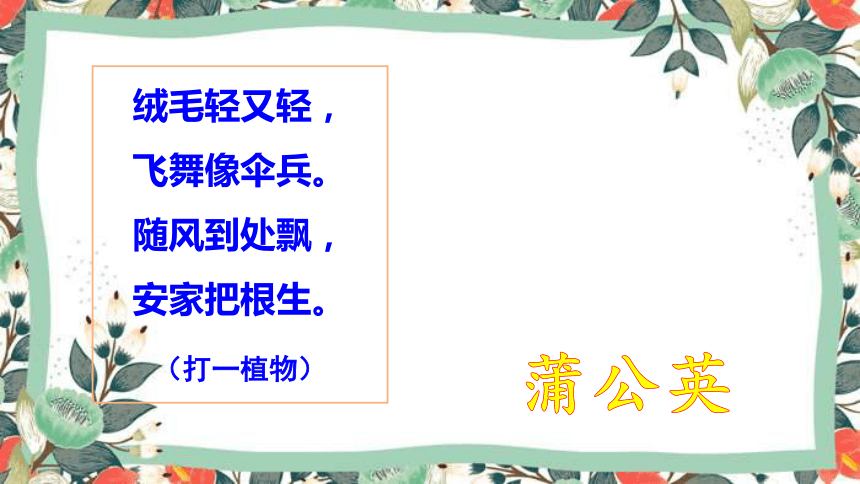 绒毛轻又轻，
飞舞像伞兵。
随风到处飘，
安家把根生。

（打一植物）

蒲公英